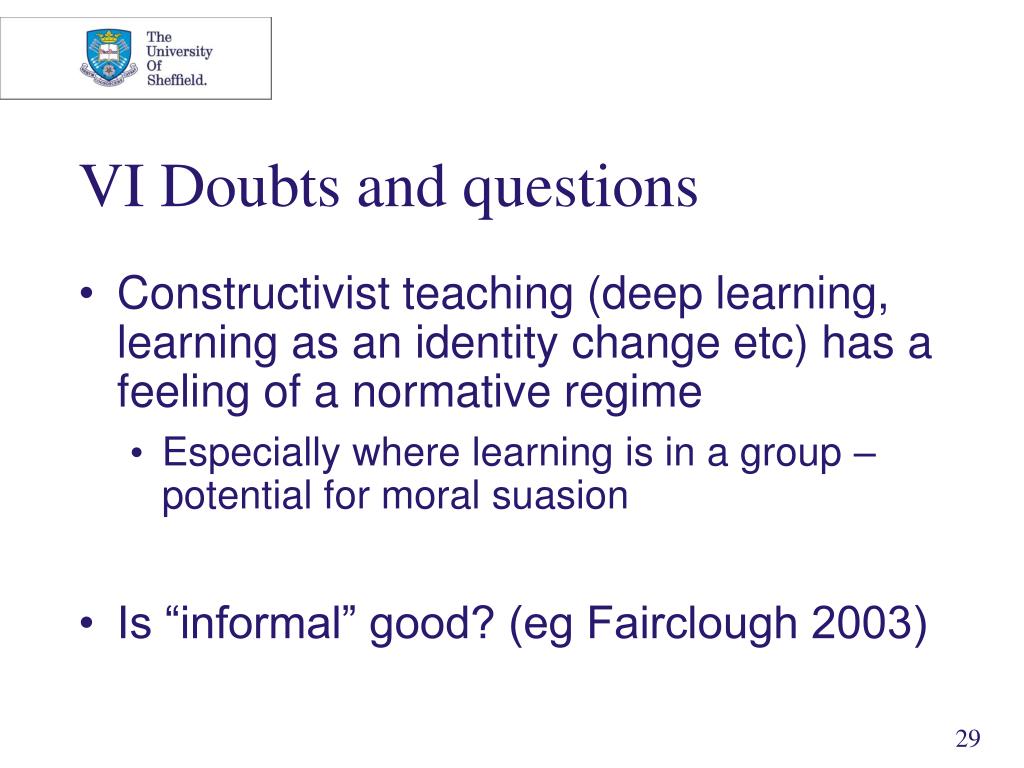 The University Of Sheffield.

VI Doubts and questions

• Constructivist teaching (deep learning, learning as an identity change etc) has a feeling of a normative regime

• Especially where learning is in a group – potential for moral suasion

• Is “informal” good? (eg Fairclough 2003)

29